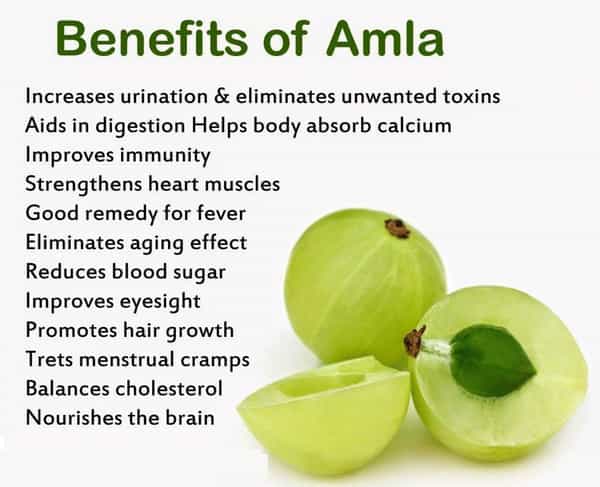 Benefits of Amla

Increases urination & eliminates unwanted toxins
Aids in digestion Helps body absorb calcium
Improves immunity
Strengthens heart muscles
Good remedy for fever
Eliminates aging effect
Reduces blood sugar
Improves eyesight
Promotes hair growth
Trets menstrual cramps
Balances cholesterol
Nourishes the brain